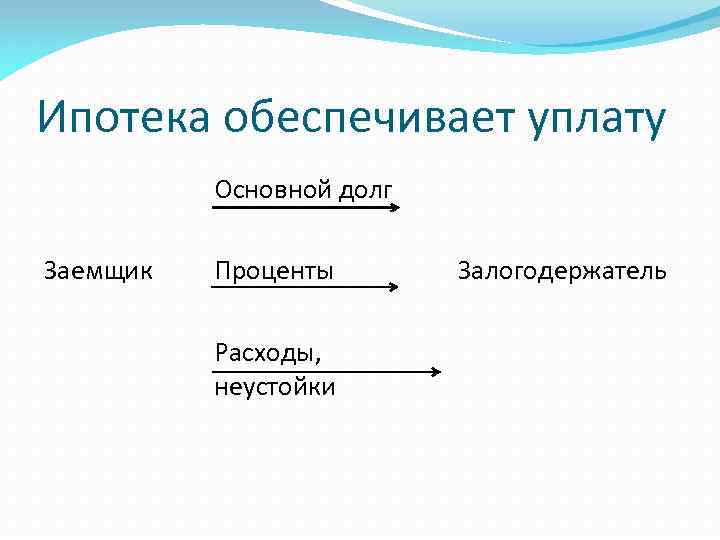 Ипотека обеспечивает уплату

Основной долг

Заемщик

Проценты

Залогодержатель

Расходы, неустойки